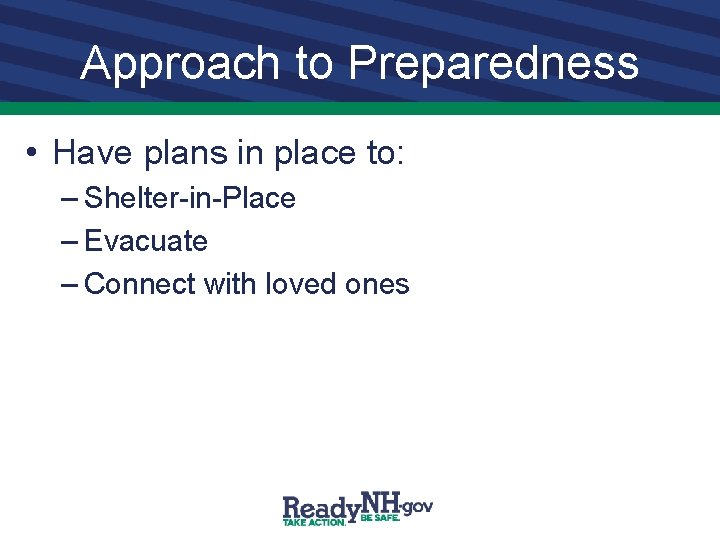 Approach to Preparedness

• Have plans in place to:
– Shelter-in-Place
– Evacuate
– Connect with loved ones

ReadyNH.gov
TAKE ACTION. BE SAFE.